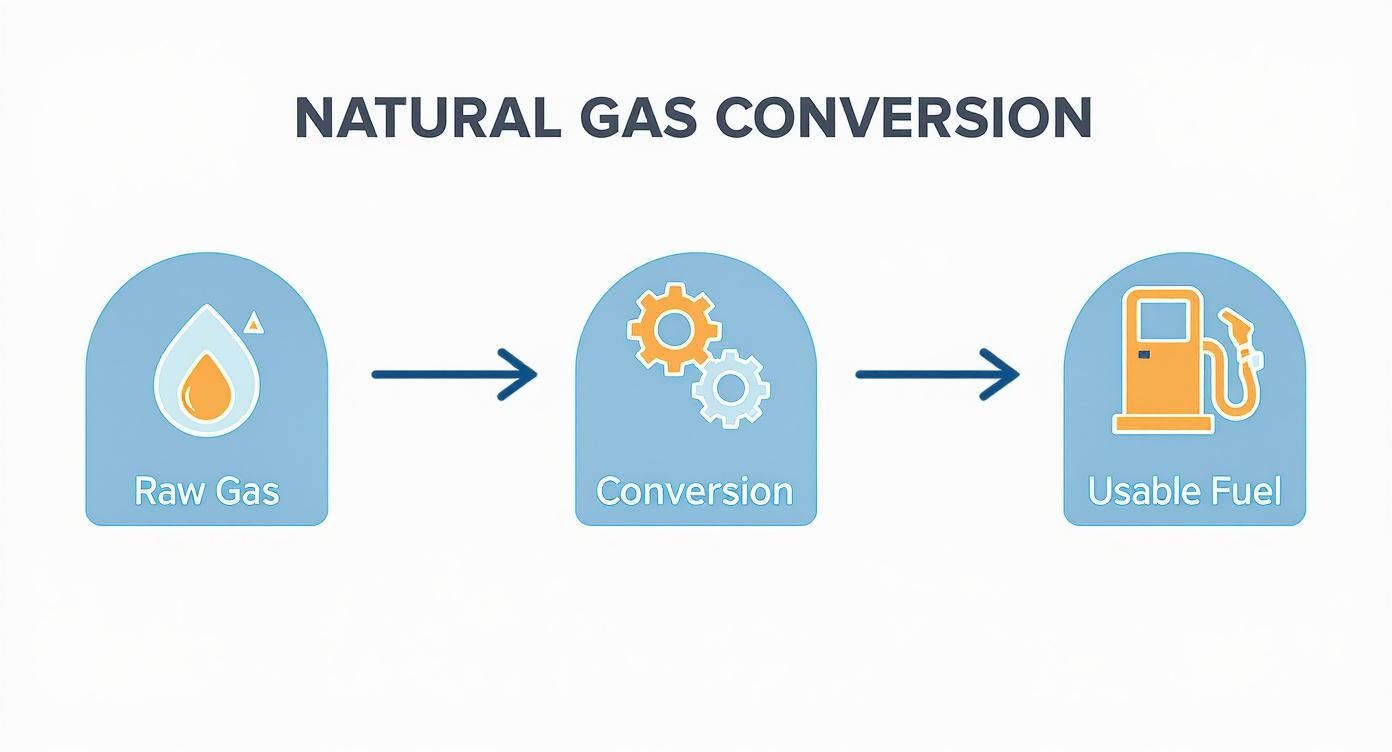 NATURAL GAS CONVERSION

Raw Gas

Conversion

Usable Fuel